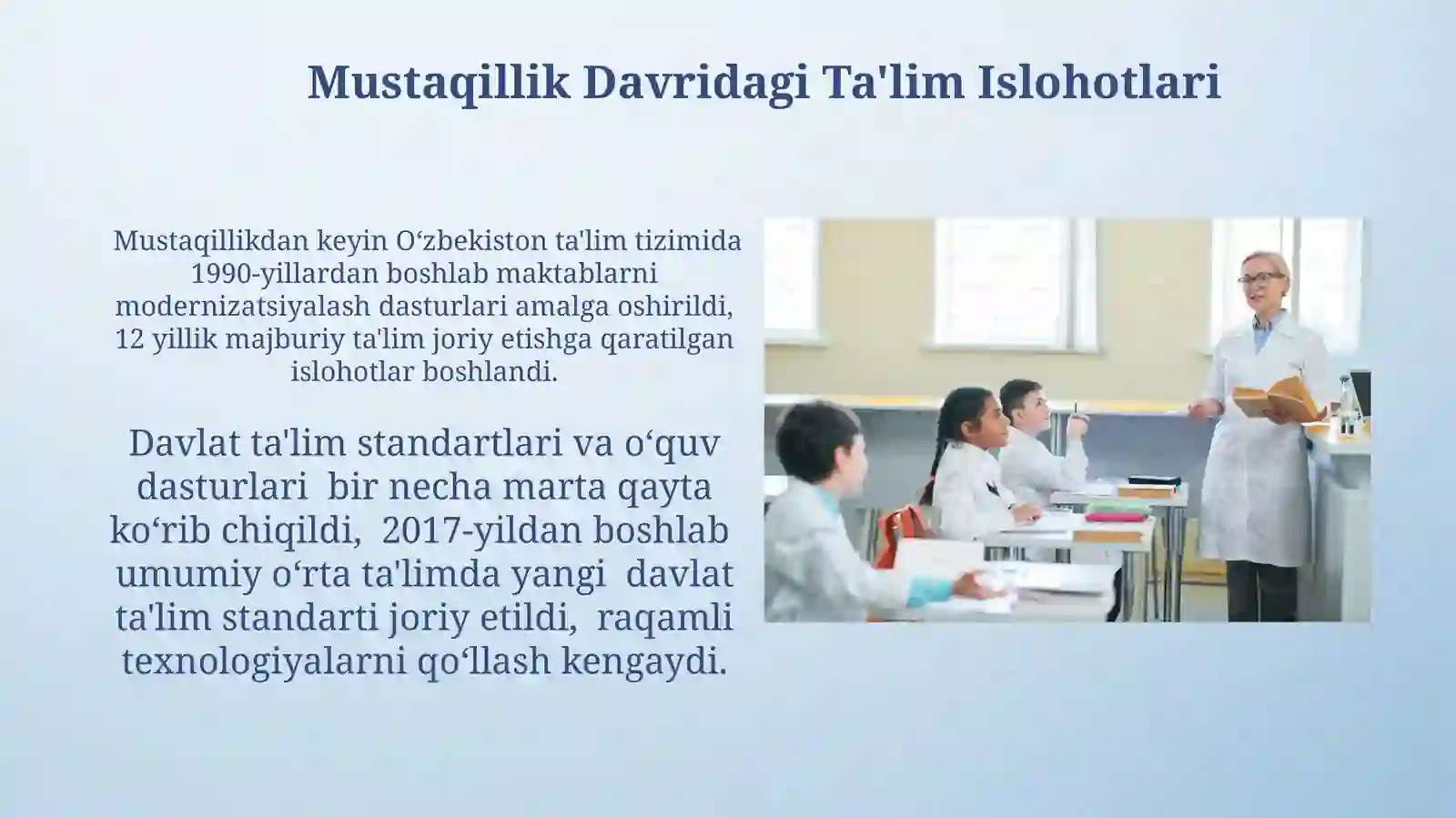 Mustaqillik Davridagi Ta'lim Islohotlari

Mustaqillikdan keyin O‘zbekiston ta'lim tizimida 1990-yillardan boshlab maktablarni modernizatsiyalash dasturlari amalga oshirildi, 12 yillik majburiy ta'lim joriy etishga qaratilgan islohotlar boshlandi.

Davlat ta'lim standartlari va o‘quv dasturlari bir necha marta qayta ko‘rib chiqildi, 2017-yildan boshlab umumiy o‘rta ta'limda yangi davlat ta'lim standarti joriy etildi, raqamli texnologiyalarni qo‘llash kengaydi.